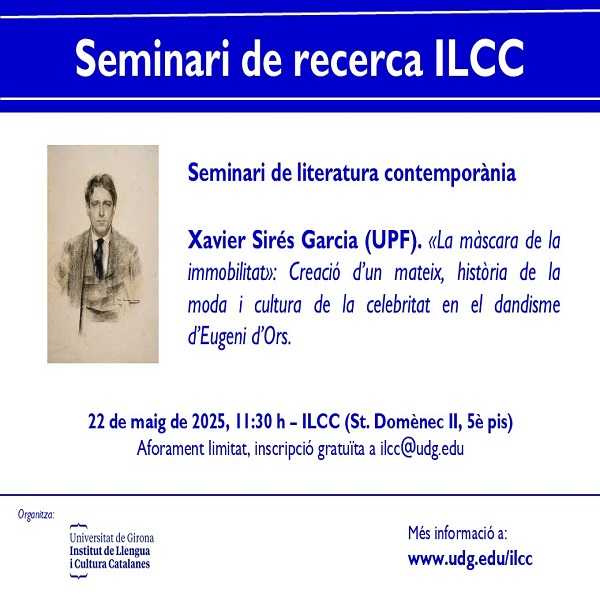 Seminari de recerca ILCC

Seminari de literatura contemporània

Xavier Sirés Garcia (UPF). «La màscara de la immobilitat»: Creació d'un mateix, història de la moda i cultura de la celebritat en el dandisme d'Eugeni d'Ors.

22 de maig de 2025, 11:30 h – ILCC (St. Domènec II, 5è pis)
Aforament limitat, inscripció gratuïta a ilcc@udg.edu

Organitza:
Universitat de Girona
Institut de Llengua i Cultura Catalanes

Més informació a:
www.udg.edu/ilcc